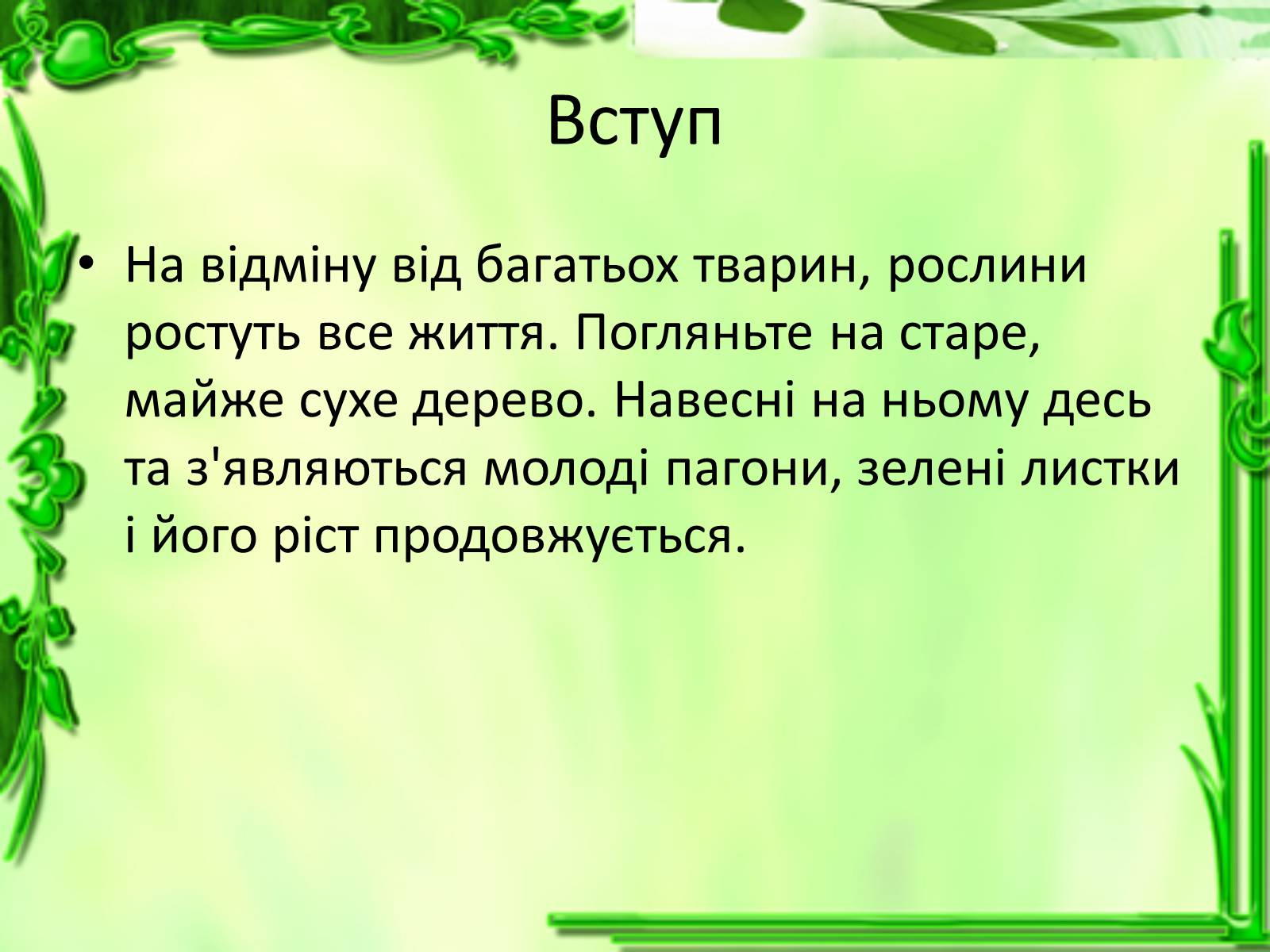 Вступ

• На відміну від багатьох тварин, рослини ростуть все життя. Погляньте на старе, майже сухе дерево. Навесні на ньому десь та з'являються молоді пагони, зелені листки і його ріст продовжується.